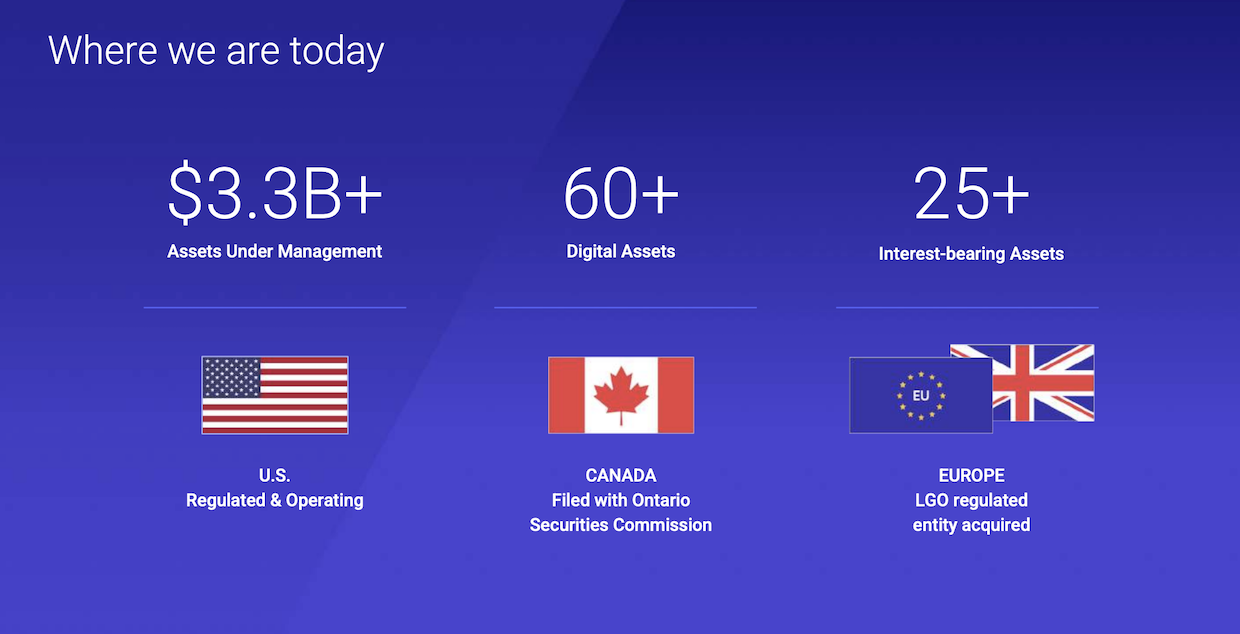 Where we are today

\$3.3B+
Assets Under Management

60+
Digital Assets

25+
Interest-bearing Assets

U.S.
Regulated & Operating

CANADA
Filed with Ontario Securities Commission

EU

EUROPE
LGO regulated entity acquired